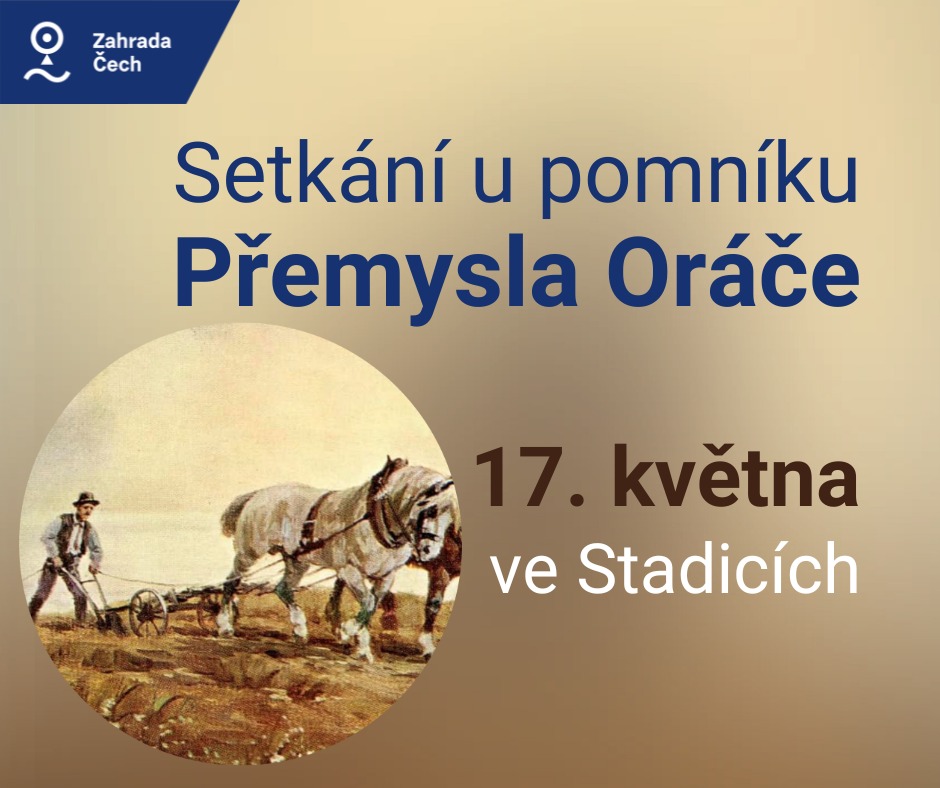 Zahrada Čech

Setkání u pomníku
Přemysla Oráče

17. května
ve Stadicích